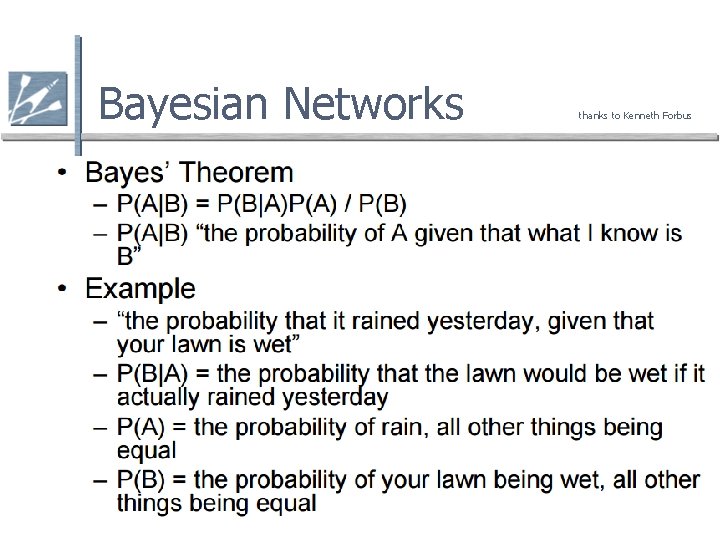 Bayesian Networks

thanks to Kenneth Forbus

• Bayes' Theorem
  – $P(A|B) = P(B|A)P(A) / P(B)$
  – $P(A|B)$ "the probability of A given that what I know is B"
• Example
  – "the probability that it rained yesterday, given that your lawn is wet"
  – $P(B|A)$ = the probability that the lawn would be wet if it actually rained yesterday
  – $P(A)$ = the probability of rain, all other things being equal
  – $P(B)$ = the probability of your lawn being wet, all other things being equal